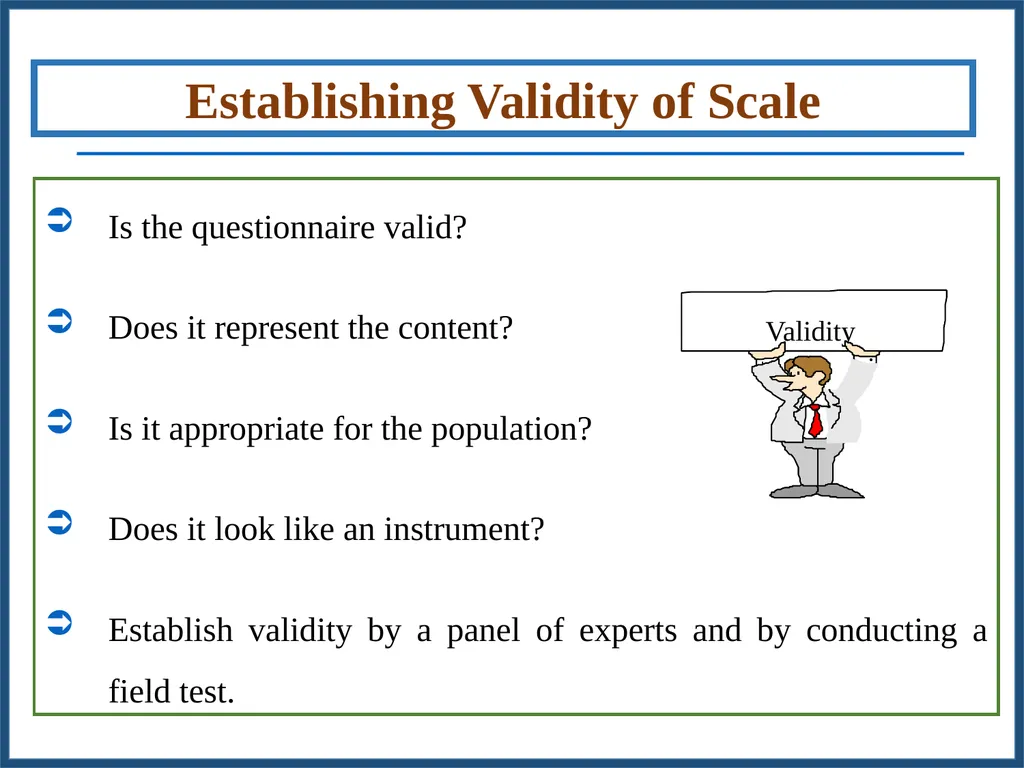 Establishing Validity of Scale

Is the questionnaire valid?

Does it represent the content?

Validity

Is it appropriate for the population?

Does it look like an instrument?

Establish validity by a panel of experts and by conducting a field test.